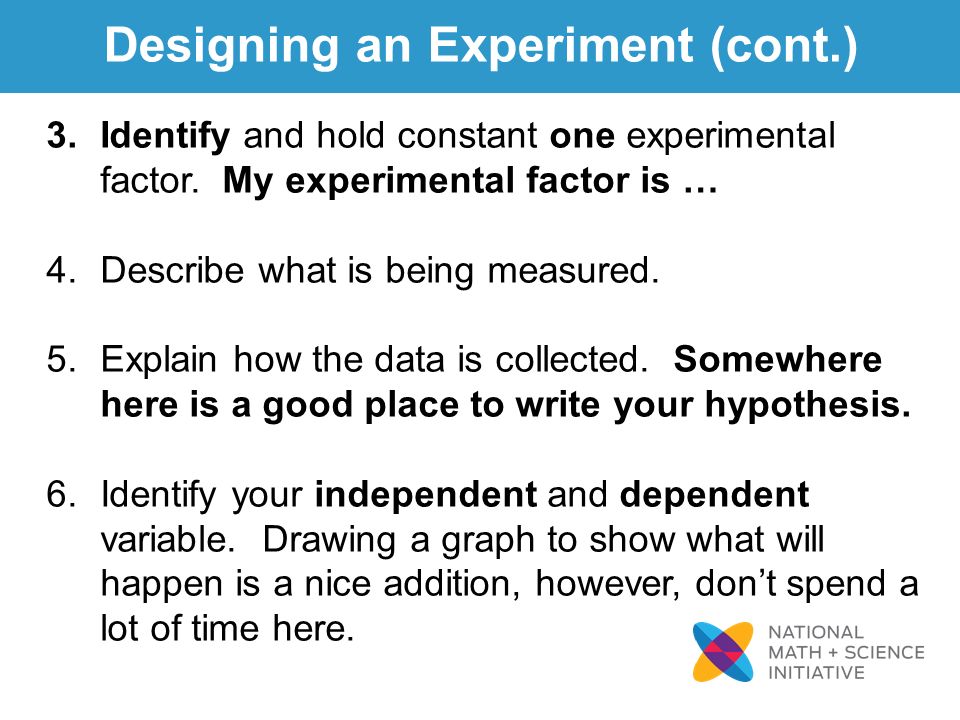 Designing an Experiment (cont.)

3. Identify and hold constant one experimental factor. My experimental factor is …

4. Describe what is being measured.

5. Explain how the data is collected. Somewhere here is a good place to write your hypothesis.

6. Identify your independent and dependent variable. Drawing a graph to show what will happen is a nice addition, however, don't spend a lot of time here.

NATIONAL MATH + SCIENCE INITIATIVE